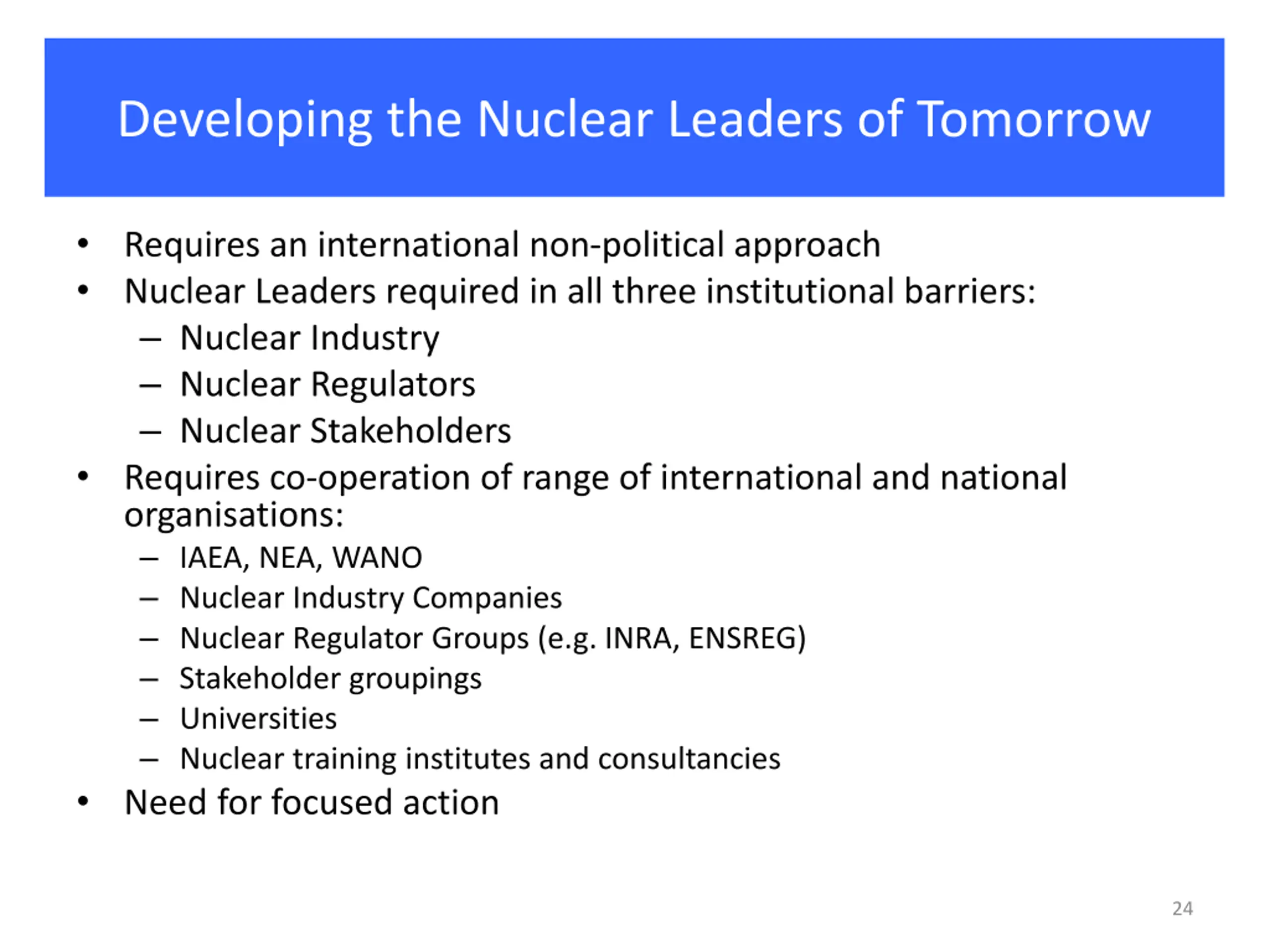 Developing the Nuclear Leaders of Tomorrow

• Requires an international non-political approach
• Nuclear Leaders required in all three institutional barriers:
  – Nuclear Industry
  – Nuclear Regulators
  – Nuclear Stakeholders
• Requires co-operation of range of international and national organisations:
  – IAEA, NEA, WANO
  – Nuclear Industry Companies
  – Nuclear Regulator Groups (e.g. INRA, ENSREG)
  – Stakeholder groupings
  – Universities
  – Nuclear training institutes and consultancies
• Need for focused action

24